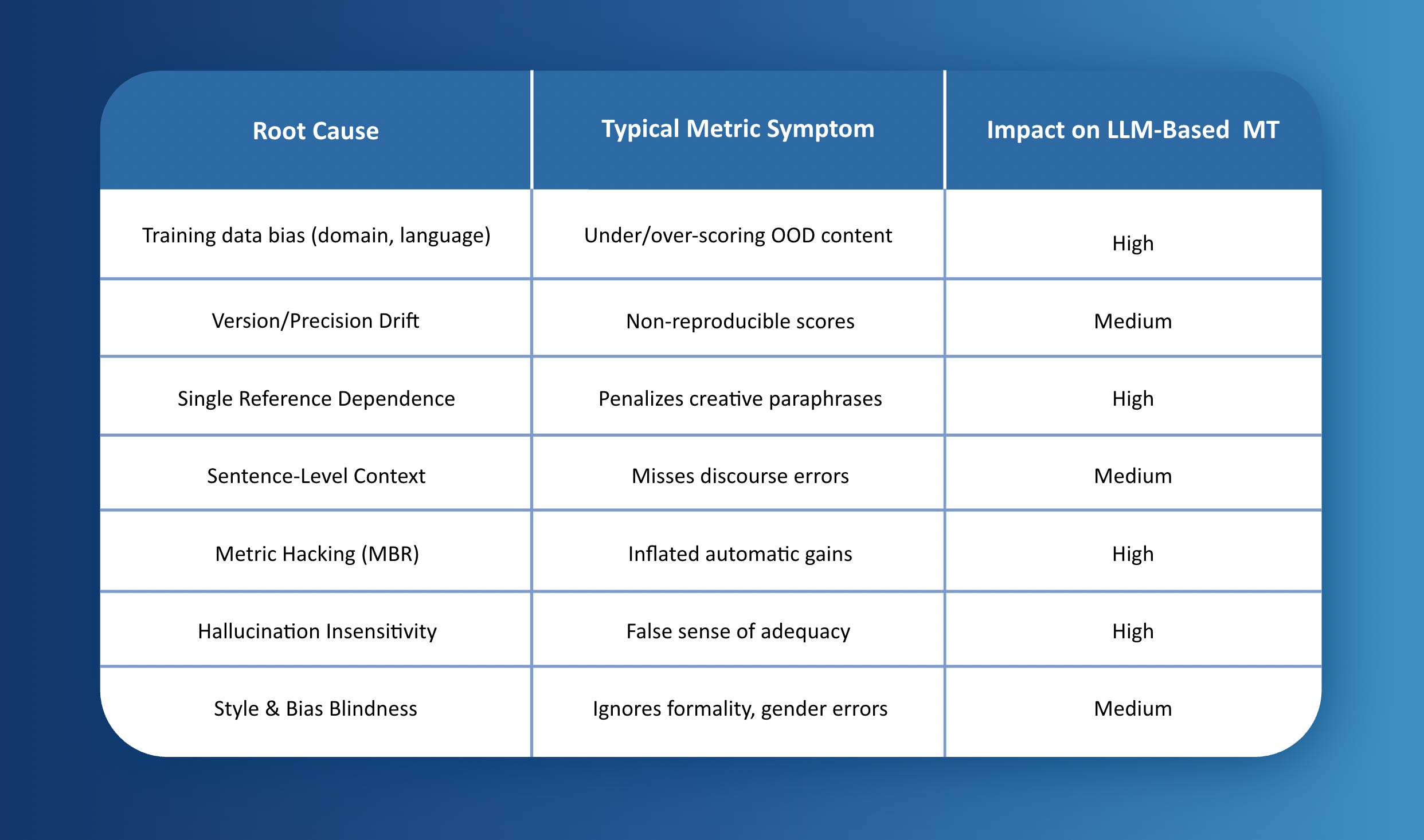 | Root Cause | Typical Metric Symptom | Impact on LLM-Based MT |
|---|---|---|
| Training data bias (domain, language) | Under/over-scoring OOD content | High |
| Version/Precision Drift | Non-reproducible scores | Medium |
| Single Reference Dependence | Penalizes creative paraphrases | High |
| Sentence-Level Context | Misses discourse errors | Medium |
| Metric Hacking (MBR) | Inflated automatic gains | High |
| Hallucination Insensitivity | False sense of adequacy | High |
| Style & Bias Blindness | Ignores formality, gender errors | Medium |